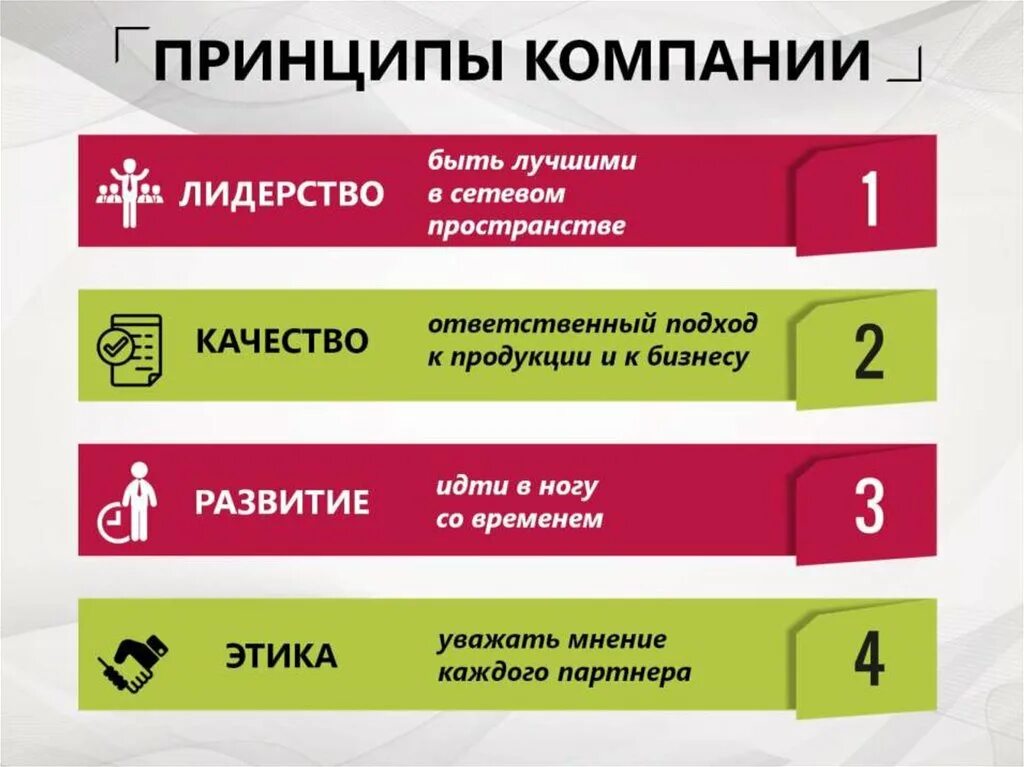 ПРИНЦИПЫ КОМПАНИИ

ЛИДЕРСТВО быть лучшими в сетевом пространстве 1

КАЧЕСТВО ответственный подход к продукции и к бизнесу 2

РАЗВИТИЕ идти в ногу со временем 3

ЭТИКА уважать мнение каждого партнера 4